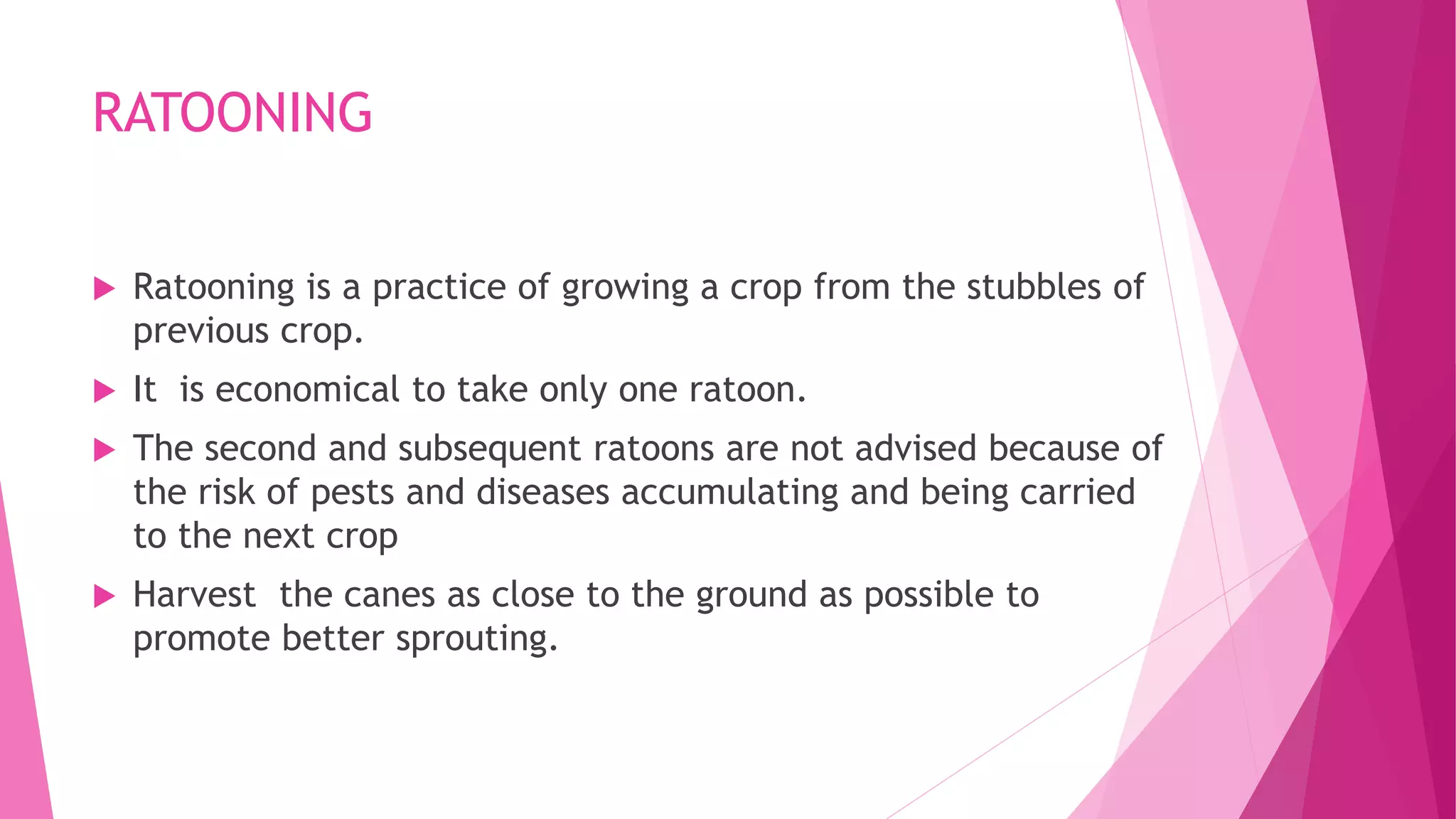 RATOONING

▶ Ratooning is a practice of growing a crop from the stubbles of previous crop.

▶ It is economical to take only one ratoon.

▶ The second and subsequent ratoons are not advised because of the risk of pests and diseases accumulating and being carried to the next crop

▶ Harvest the canes as close to the ground as possible to promote better sprouting.